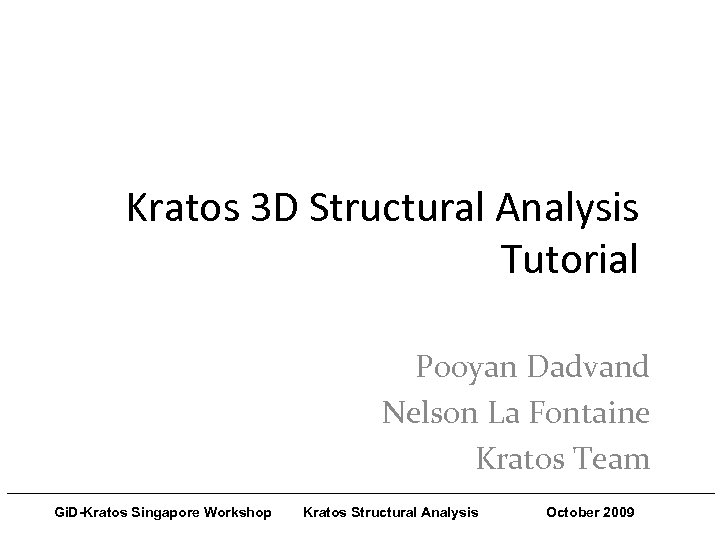 Kratos 3D Structural Analysis Tutorial

Pooyan Dadvand
Nelson La Fontaine
Kratos Team

GiD-Kratos Singapore Workshop Kratos Structural Analysis October 2009